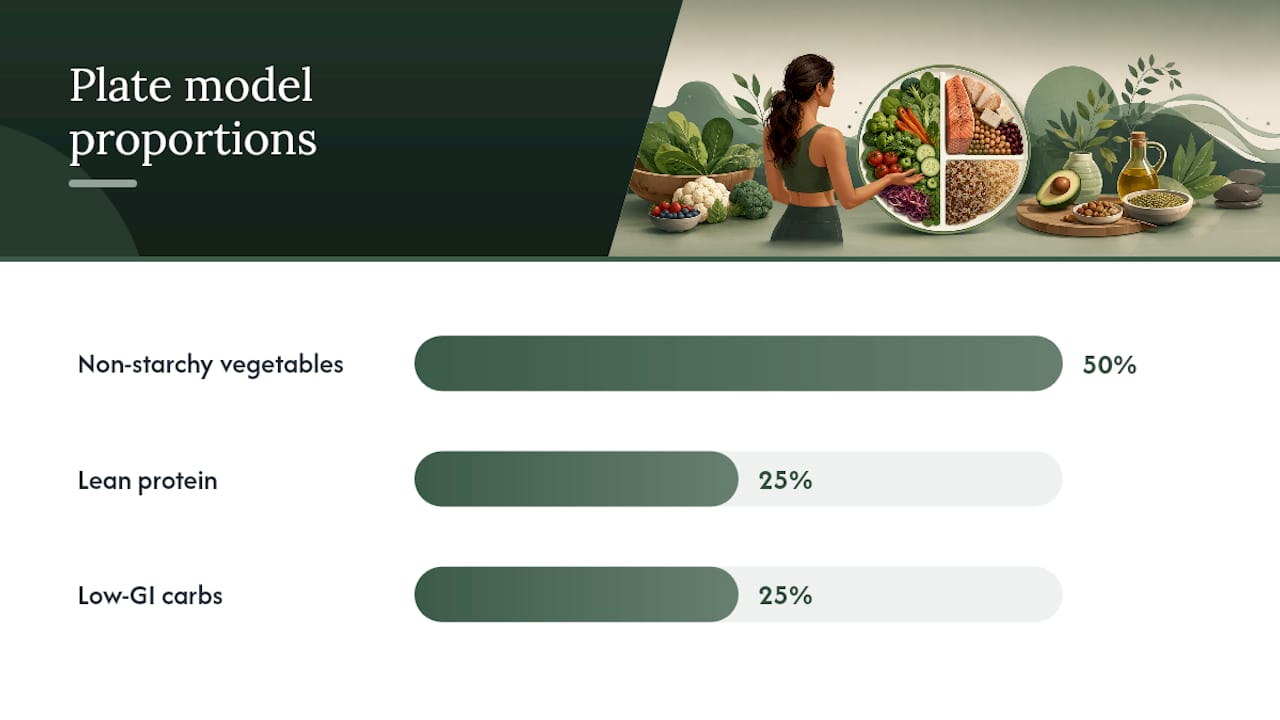 Plate model proportions

Non-starchy vegetables 50%

Lean protein 25%

Low-GI carbs 25%